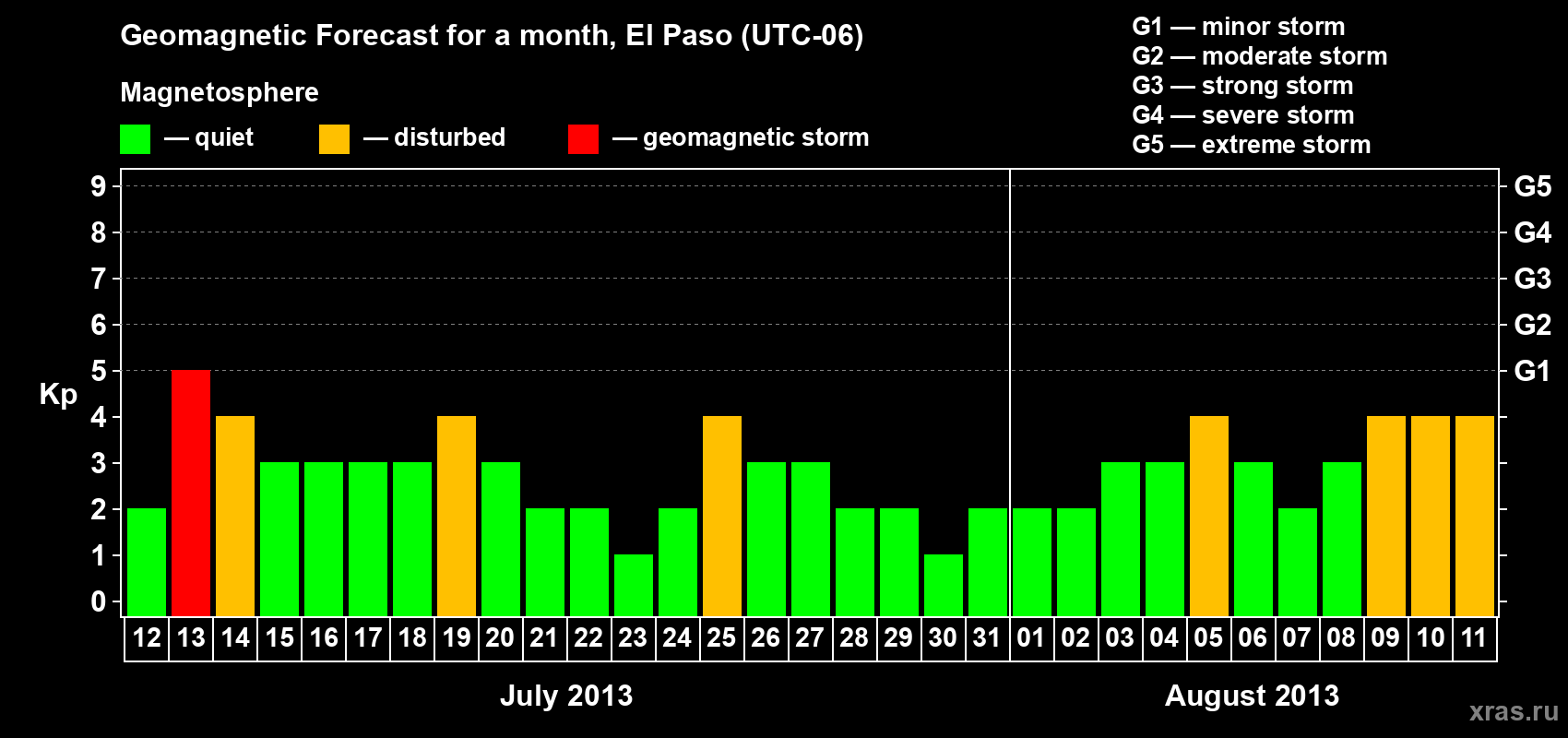 Geomagnetic Forecast for a month, El Paso (UTC-06)

Magnetosphere

— quiet — disturbed — geomagnetic storm

G1 — minor storm
G2 — moderate storm
G3 — strong storm
G4 — severe storm
G5 — extreme storm

Kp

9 8 7 6 5 4 3 2 1 0

G5 G4 G3 G2 G1

12 13 14 15 16 17 18 19 20 21 22 23 24 25 26 27 28 29 30 31 01 02 03 04 05 06 07 08 09 10 11

July 2013

August 2013

xras.ru